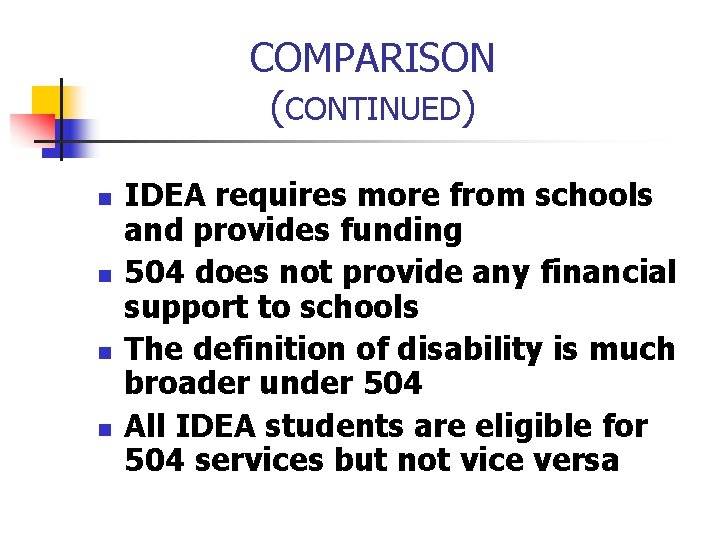 COMPARISON
(CONTINUED)

- IDEA requires more from schools and provides funding
- 504 does not provide any financial support to schools
- The definition of disability is much broader under 504
- All IDEA students are eligible for 504 services but not vice versa